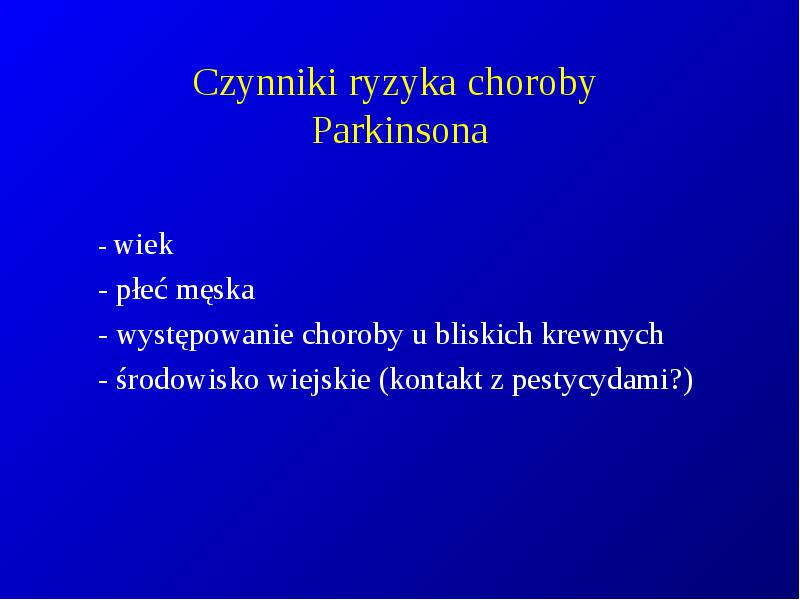 Czynniki ryzyka choroby Parkinsona

- wiek
- płeć męska
- występowanie choroby u bliskich krewnych
- środowisko wiejskie (kontakt z pestycydami?)